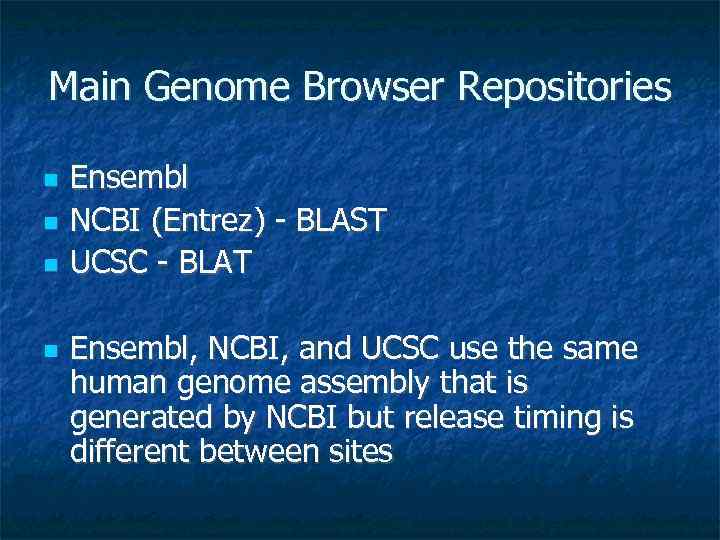 Main Genome Browser Repositories

- Ensembl
- NCBI (Entrez) - BLAST
- UCSC - BLAT

- Ensembl, NCBI, and UCSC use the same human genome assembly that is generated by NCBI but release timing is different between sites